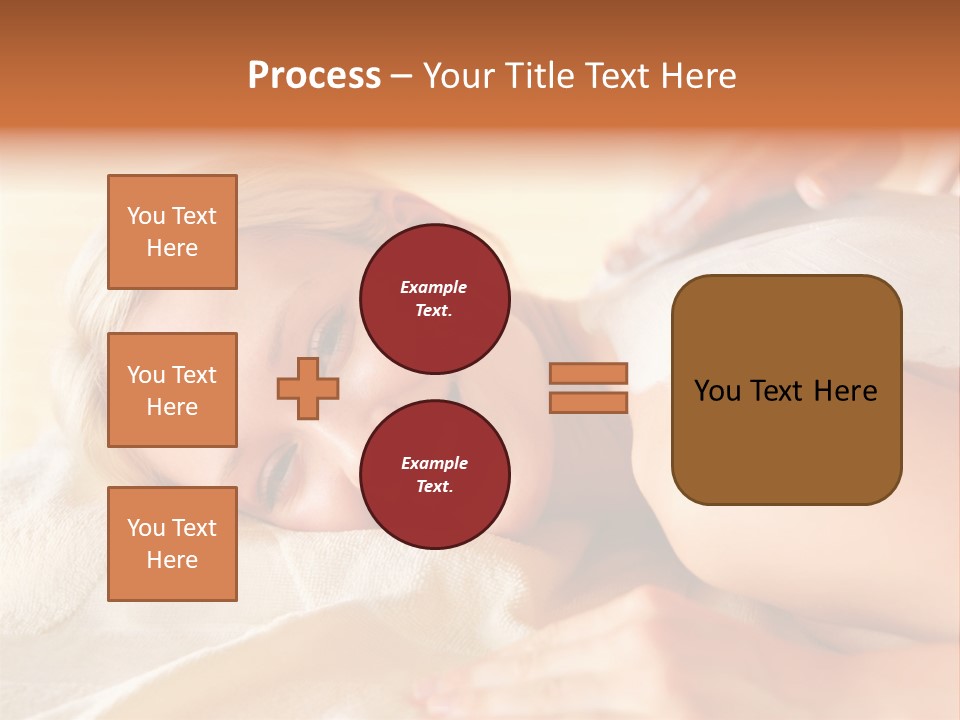 Process – Your Title Text Here

You Text Here

You Text Here

You Text Here

Example Text.

Example Text.

You Text Here